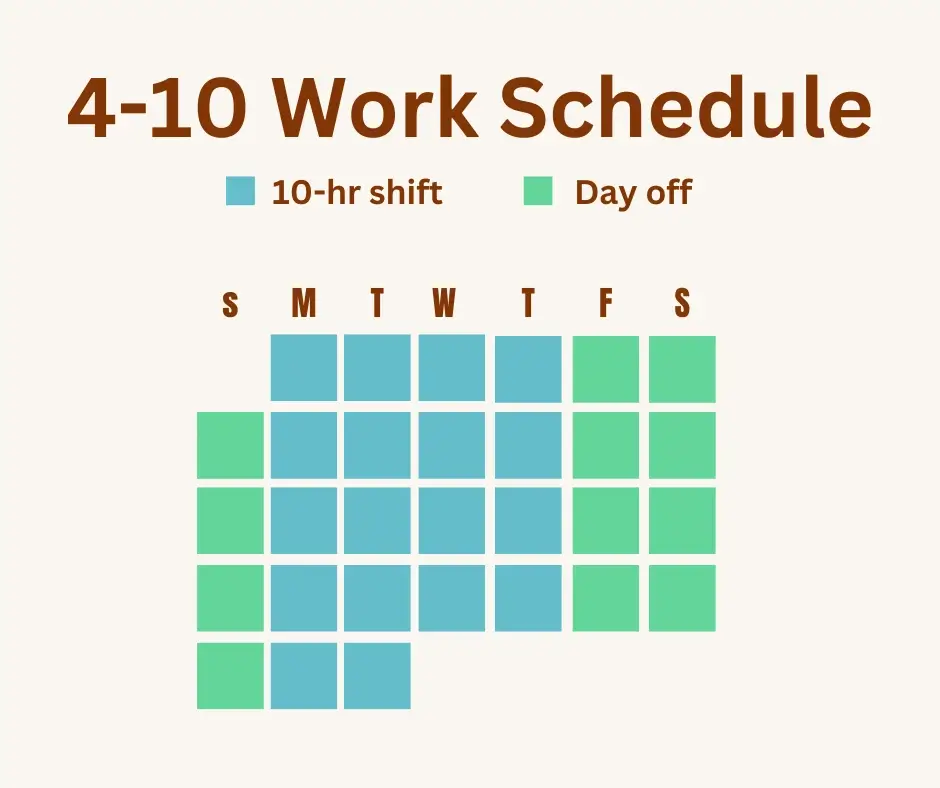 4-10 Work Schedule

10-hr shift Day off

S M T W T F S